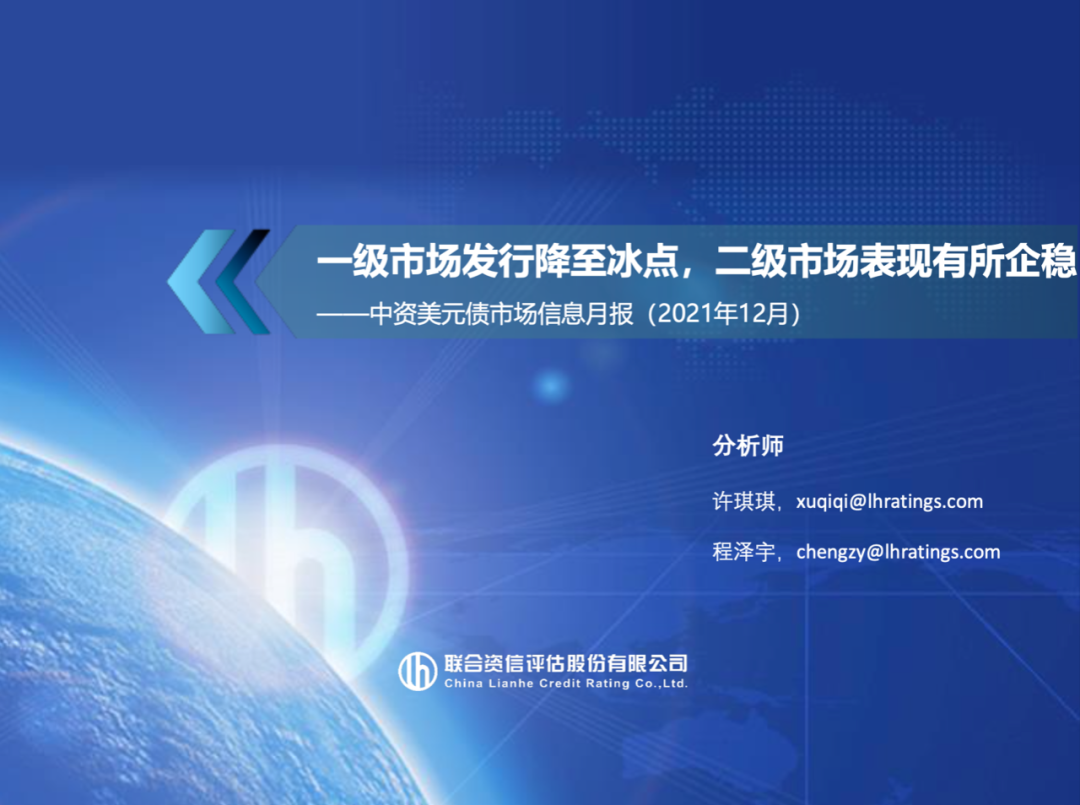 一级市场发行降至冰点，二级市场表现有所企稳

——中资美元债市场信息月报（2021年12月）

分析师

许琪琪，xuqiqi@lhratings.com

程泽宇，chengzy@lhratings.com

联合资信评估股份有限公司
China Lianhe Credit Rating Co.,Ltd.